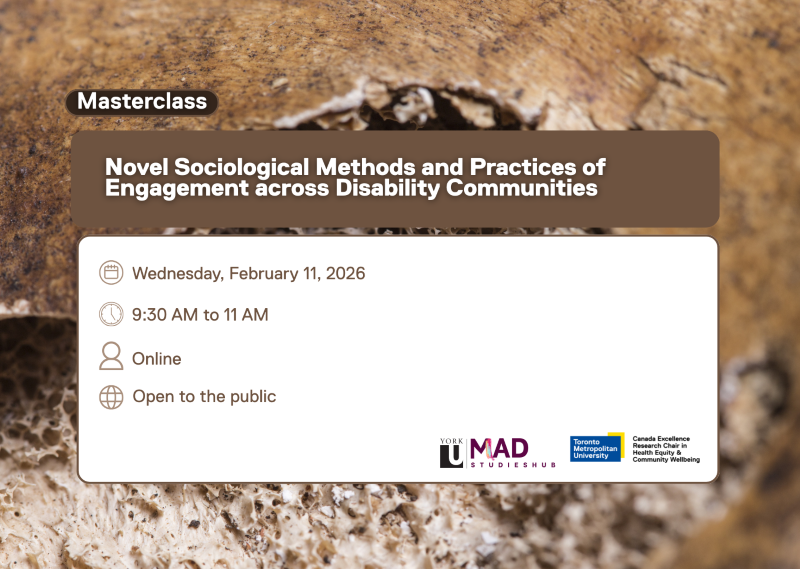 Masterclass

Novel Sociological Methods and Practices of Engagement across Disability Communities

Wednesday, February 11, 2026

9:30 AM to 11 AM

Online

Open to the public

YORK U MAD STUDIESHUB

Toronto Metropolitan University

Canada Excellence Research Chair in Health Equity & Community Wellbeing